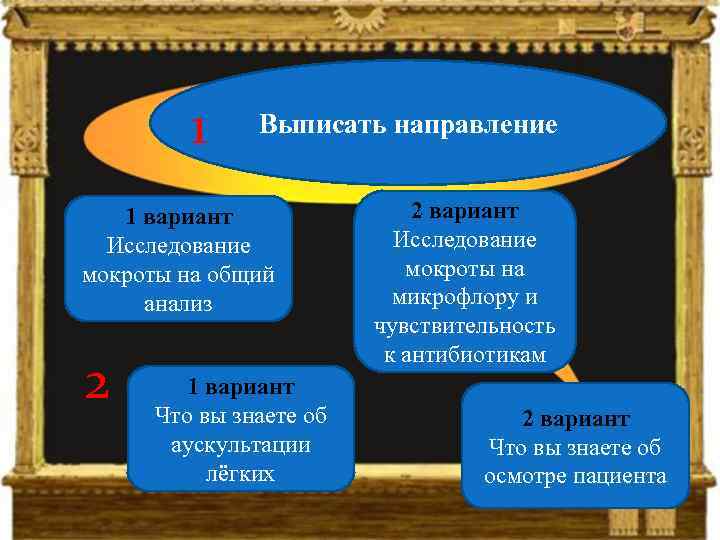 1

Выписать направление

1 вариант
Исследование мокроты на общий анализ

2 вариант
Исследование мокроты на микрофлору и чувствительность к антибиотикам

2

1 вариант
Что вы знаете об аускультации лёгких

2 вариант
Что вы знаете об осмотре пациента